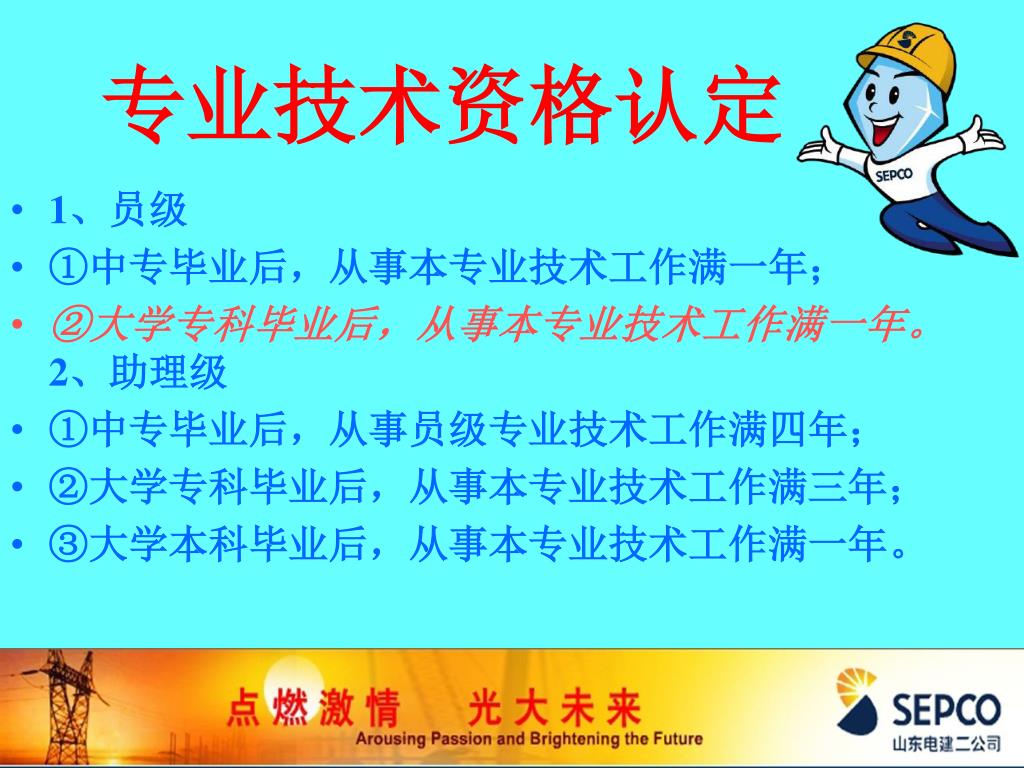 专业技术资格认定

SEPCO

• 1、员级
• ①中专毕业后，从事本专业技术工作满一年；
• ②大学专科毕业后，从事本专业技术工作满一年。
2、助理级
• ①中专毕业后，从事员级专业技术工作满四年；
• ②大学专科毕业后，从事本专业技术工作满三年；
• ③大学本科毕业后，从事本专业技术工作满一年。

点燃激情　光大未来
Arousing Passion and Brightening the Future

SEPCO
山东电建二公司